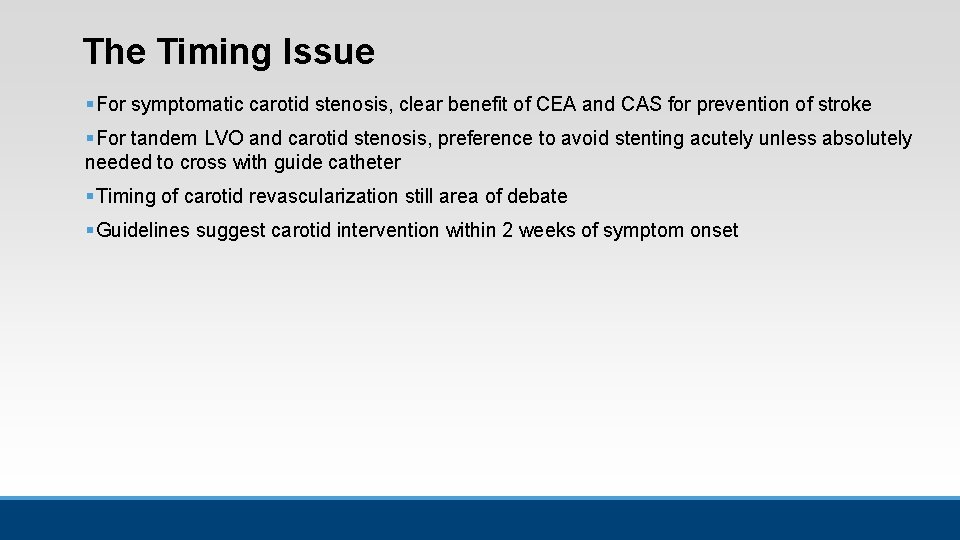 The Timing Issue

▪For symptomatic carotid stenosis, clear benefit of CEA and CAS for prevention of stroke

▪For tandem LVO and carotid stenosis, preference to avoid stenting acutely unless absolutely needed to cross with guide catheter

▪Timing of carotid revascularization still area of debate

▪Guidelines suggest carotid intervention within 2 weeks of symptom onset